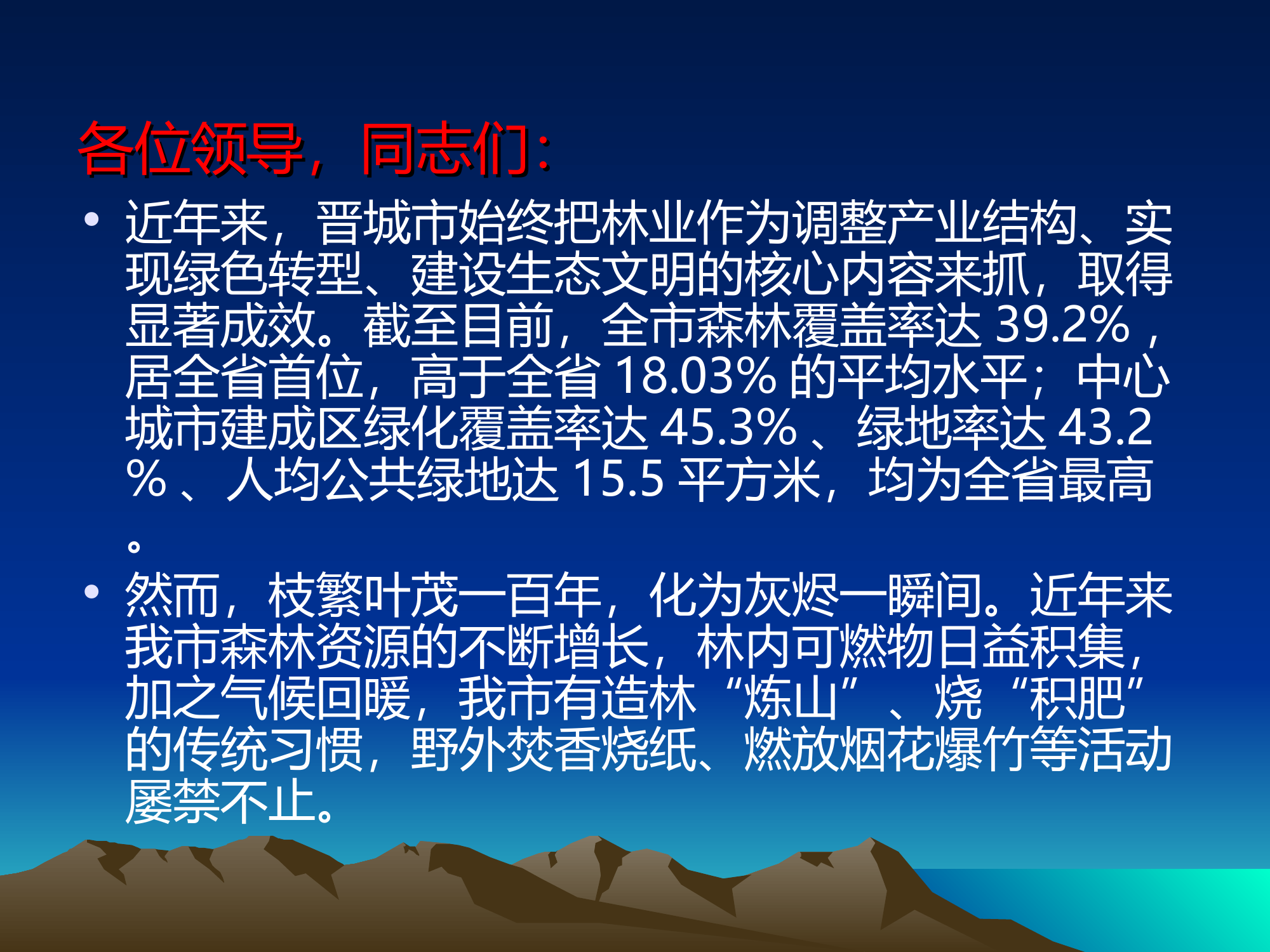 各位领导，同志们：

• 近年来，晋城市始终把林业作为调整产业结构、实现绿色转型、建设生态文明的核心内容来抓，取得显著成效。截至目前，全市森林覆盖率达 39.2% ，居全省首位，高于全省 18.03% 的平均水平；中心城市建成区绿化覆盖率达 45.3% 、绿地率达 43.2 % 、人均公共绿地达 15.5 平方米，均为全省最高。

• 然而，枝繁叶茂一百年，化为灰烬一瞬间。近年来我市森林资源的不断增长，林内可燃物日益积集，加之气候回暖，我市有造林“炼山”、烧“积肥”的传统习惯，野外焚香烧纸、燃放烟花爆竹等活动屡禁不止。